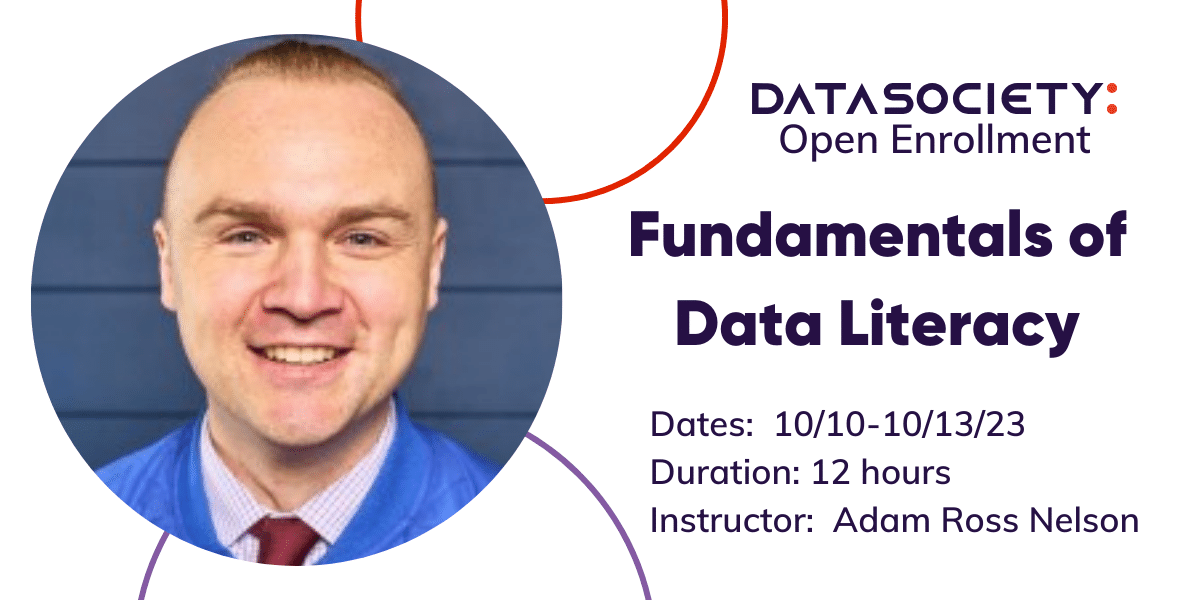 DATASOCIETY:
Open Enrollment

Fundamentals of Data Literacy

Dates: 10/10-10/13/23
Duration: 12 hours
Instructor: Adam Ross Nelson